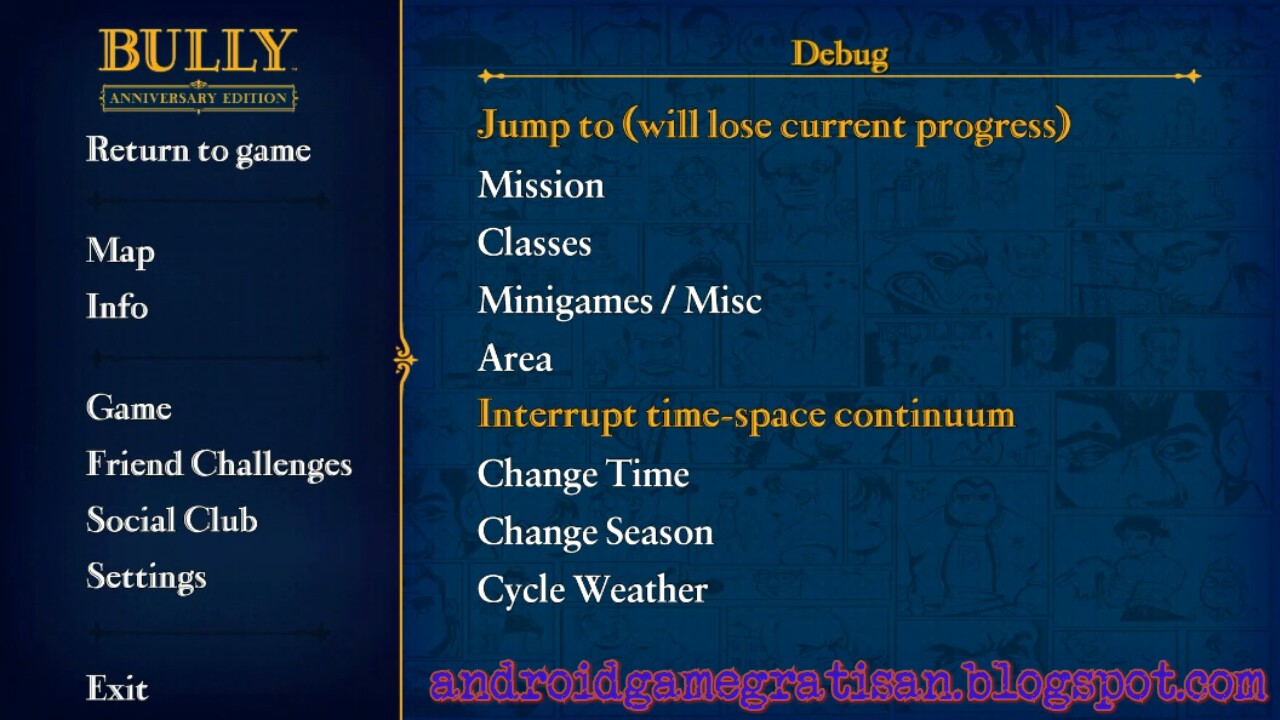 BULLY
ANNIVERSARY EDITION

Return to game

Map
Info

Game
Friend Challenges
Social Club
Settings

Exit

Debug

Jump to (will lose current progress)
Mission
Classes
Minigames / Misc
Area
Interrupt time-space continuum
Change Time
Change Season
Cycle Weather

androidgamegratisan.blogspot.com